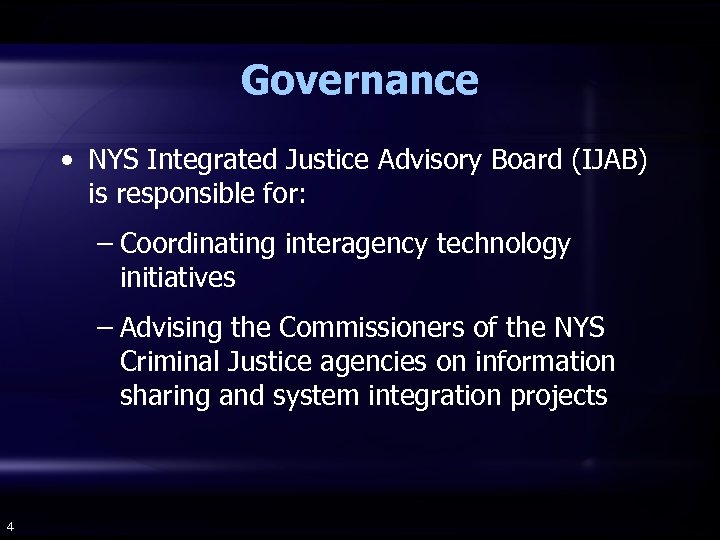 Governance

• NYS Integrated Justice Advisory Board (IJAB) is responsible for:

– Coordinating interagency technology initiatives

– Advising the Commissioners of the NYS Criminal Justice agencies on information sharing and system integration projects

4